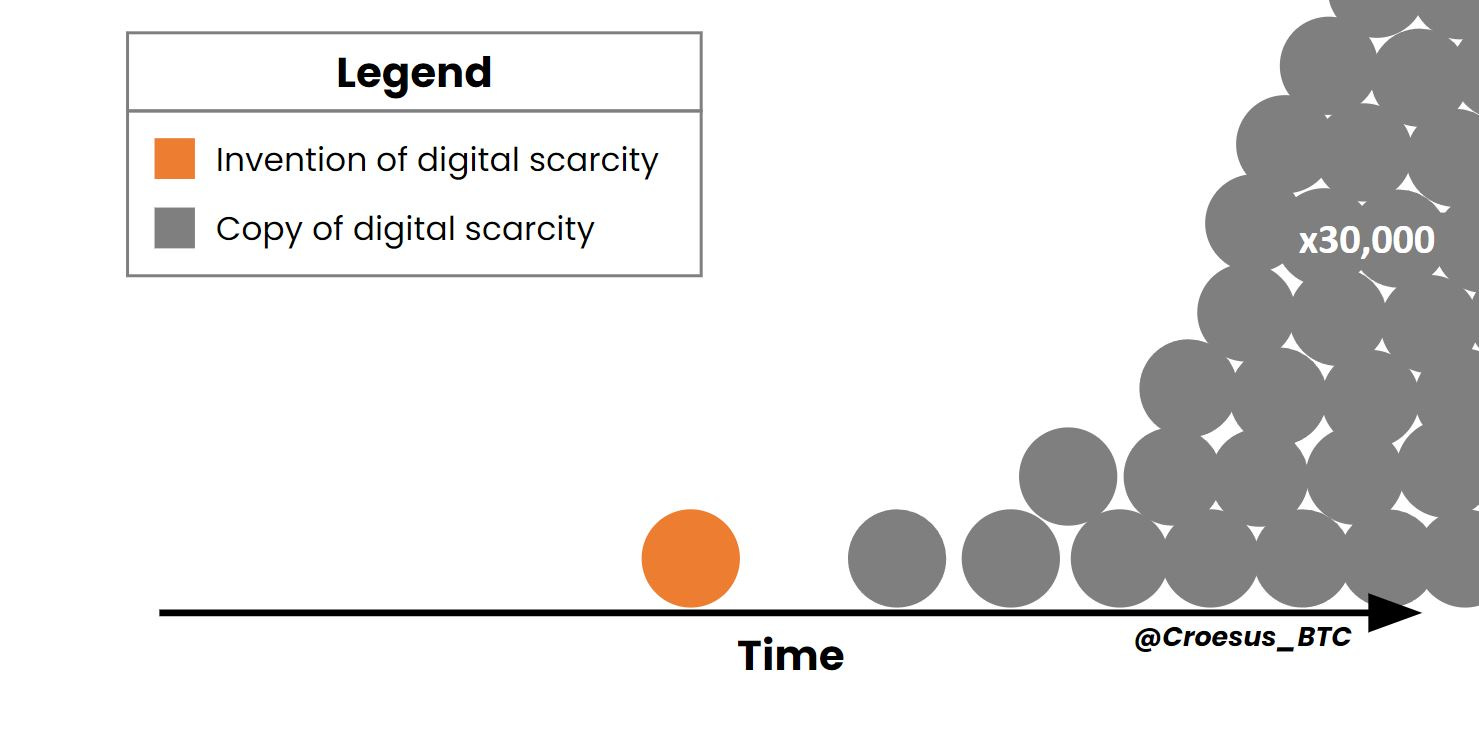 Legend
Invention of digital scarcity
Copy of digital scarcity

x30,000

Time
@Croesus_BTC